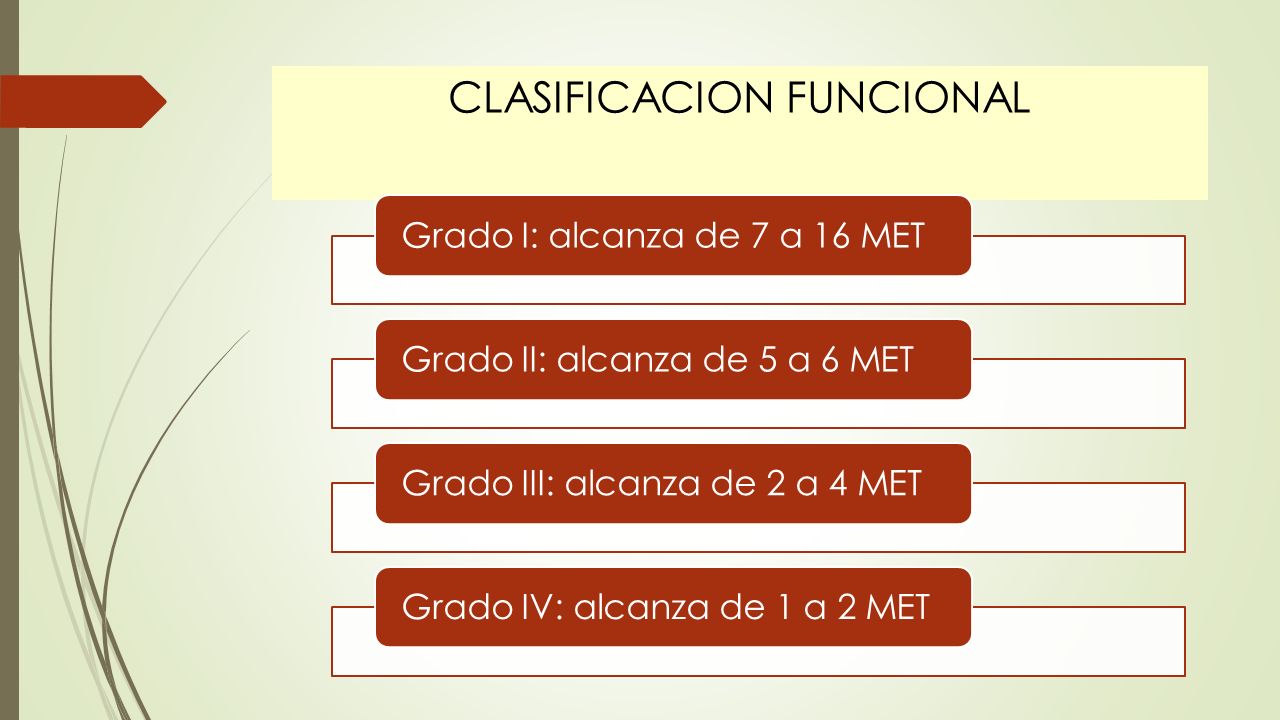 CLASIFICACION FUNCIONAL

Grado I: alcanza de 7 a 16 MET

Grado II: alcanza de 5 a 6 MET

Grado III: alcanza de 2 a 4 MET

Grado IV: alcanza de 1 a 2 MET